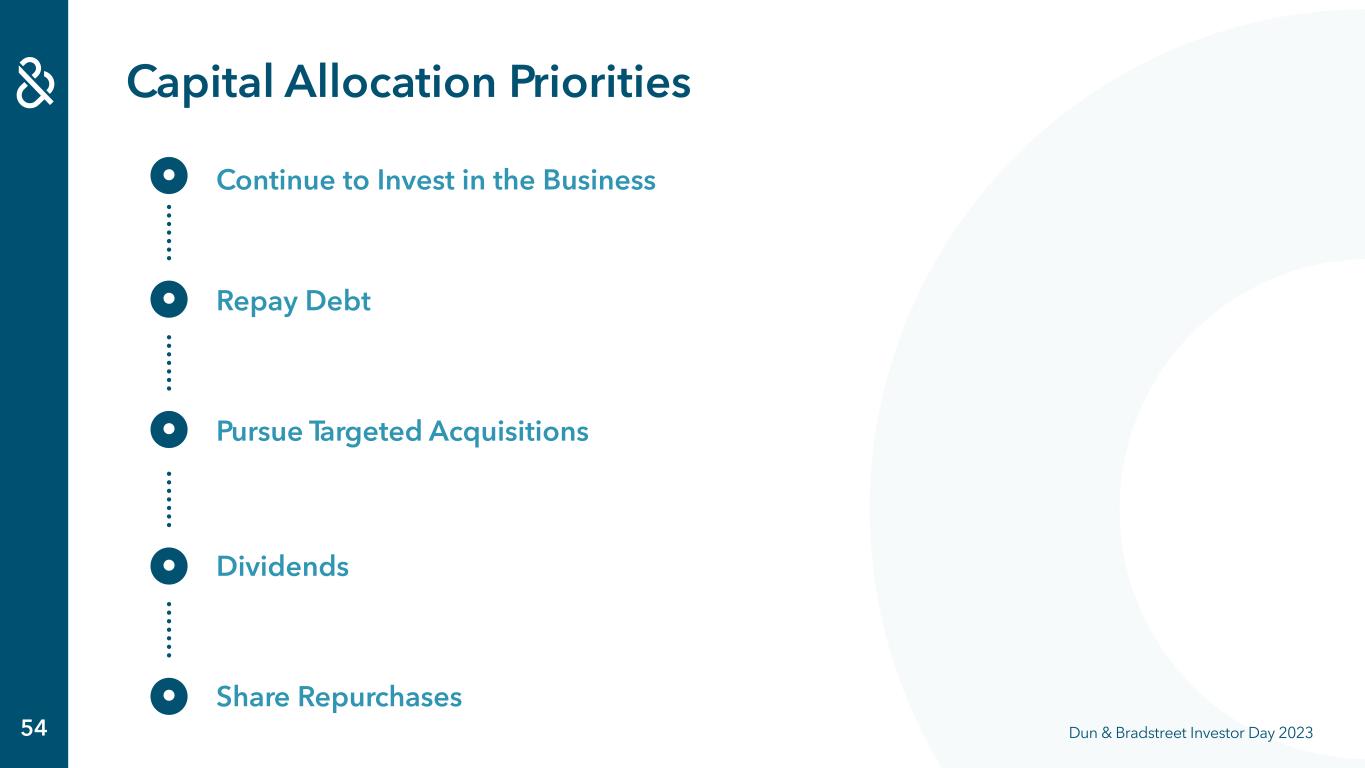 Capital Allocation Priorities

Continue to Invest in the Business

Repay Debt

Pursue Targeted Acquisitions

Dividends

Share Repurchases

54

Dun & Bradstreet Investor Day 2023